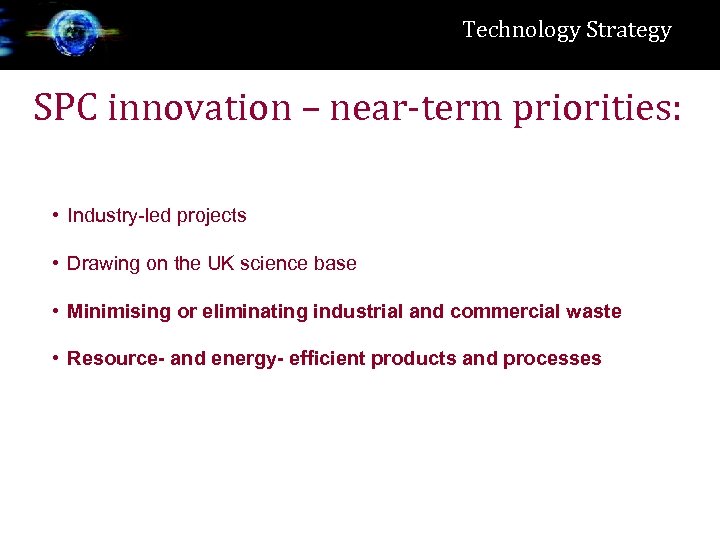 Technology Strategy

SPC innovation – near-term priorities:

• Industry-led projects

• Drawing on the UK science base

• Minimising or eliminating industrial and commercial waste

• Resource- and energy- efficient products and processes